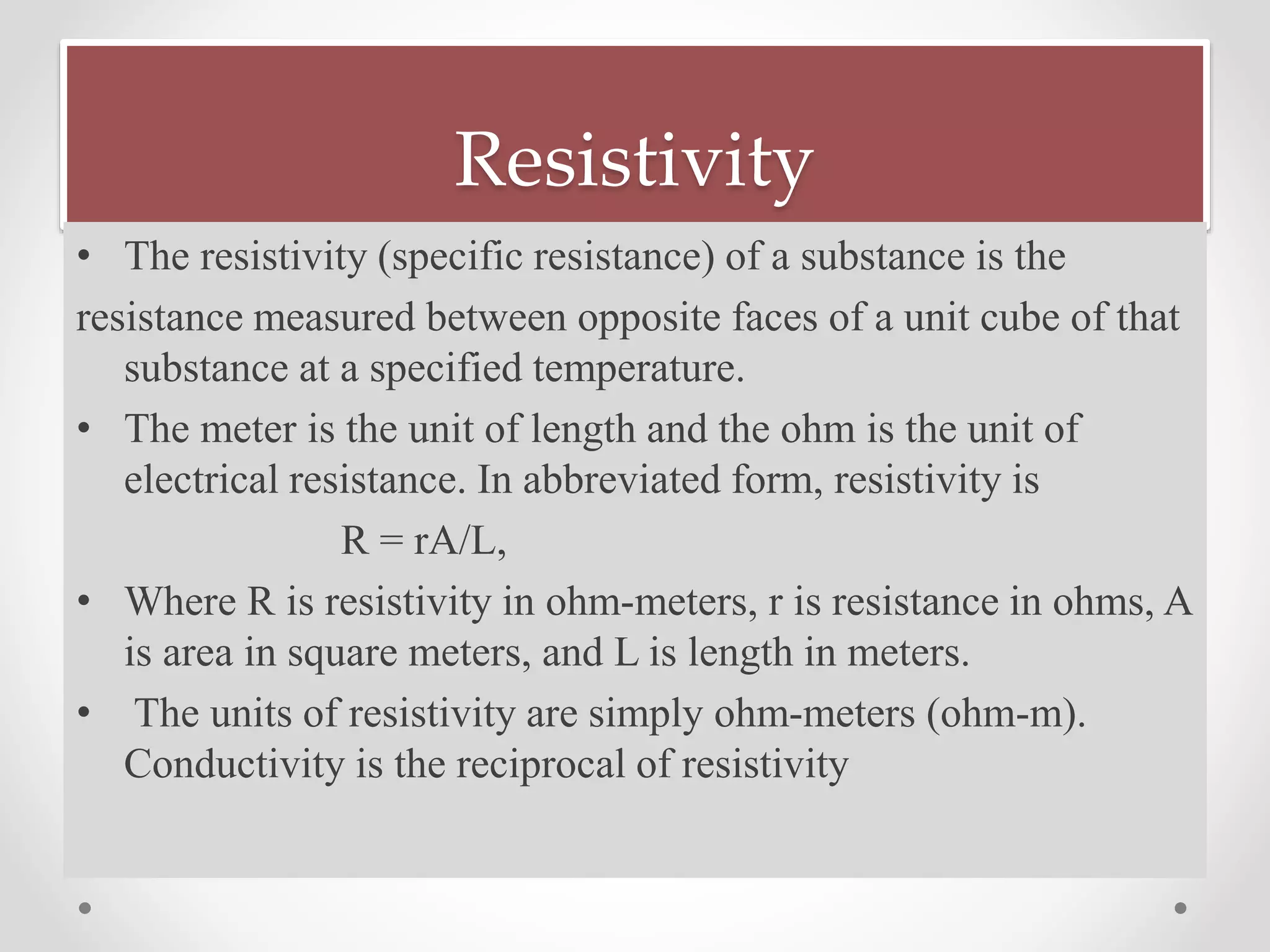 Resistivity

• The resistivity (specific resistance) of a substance is the resistance measured between opposite faces of a unit cube of that substance at a specified temperature.

• The meter is the unit of length and the ohm is the unit of electrical resistance. In abbreviated form, resistivity is

$R = rA/L$,

• Where R is resistivity in ohm-meters, r is resistance in ohms, A is area in square meters, and L is length in meters.

• The units of resistivity are simply ohm-meters (ohm-m). Conductivity is the reciprocal of resistivity